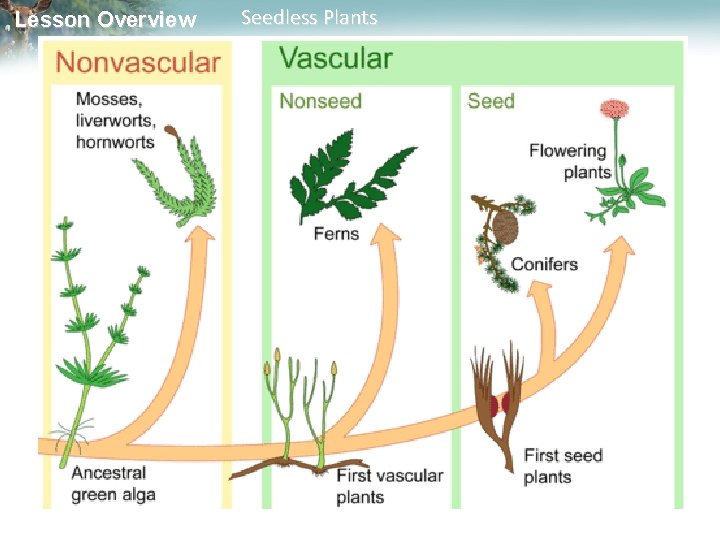 Lesson Overview Seedless Plants

Nonvascular

Mosses, liverworts, hornworts

Ancestral green alga

Vascular

Nonseed

Ferns

First vascular plants

Seed

Flowering plants

Conifers

First seed plants